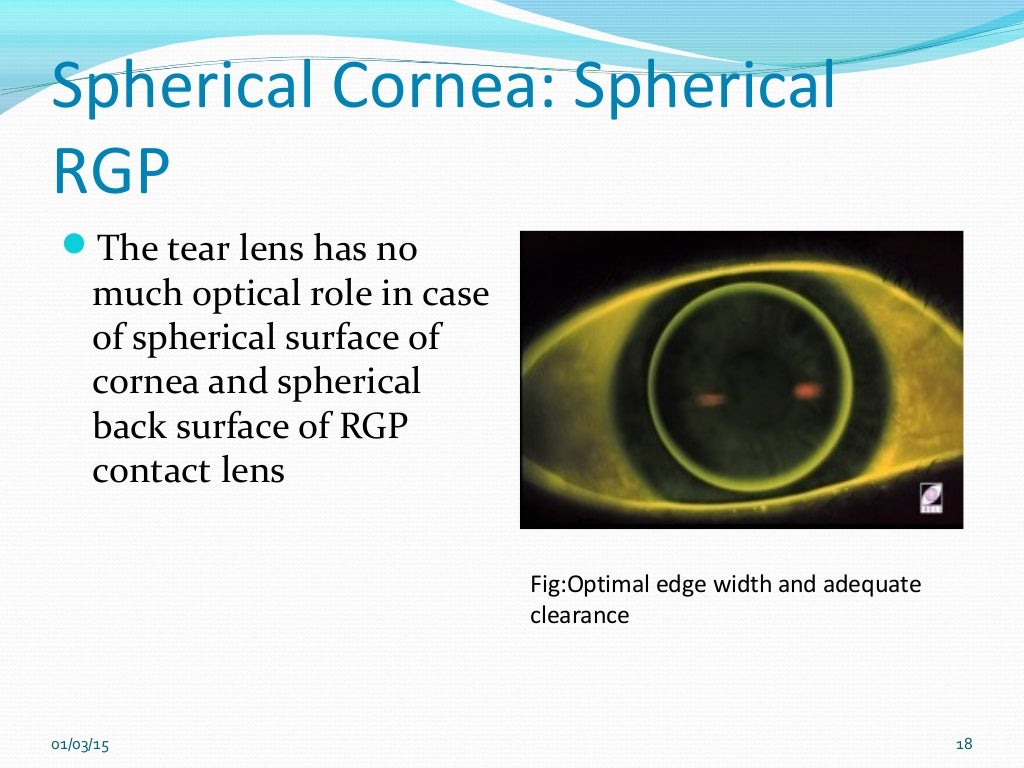 Spherical Cornea: Spherical RGP

The tear lens has no much optical role in case of spherical surface of cornea and spherical back surface of RGP contact lens

Fig:Optimal edge width and adequate clearance

01/03/15

18